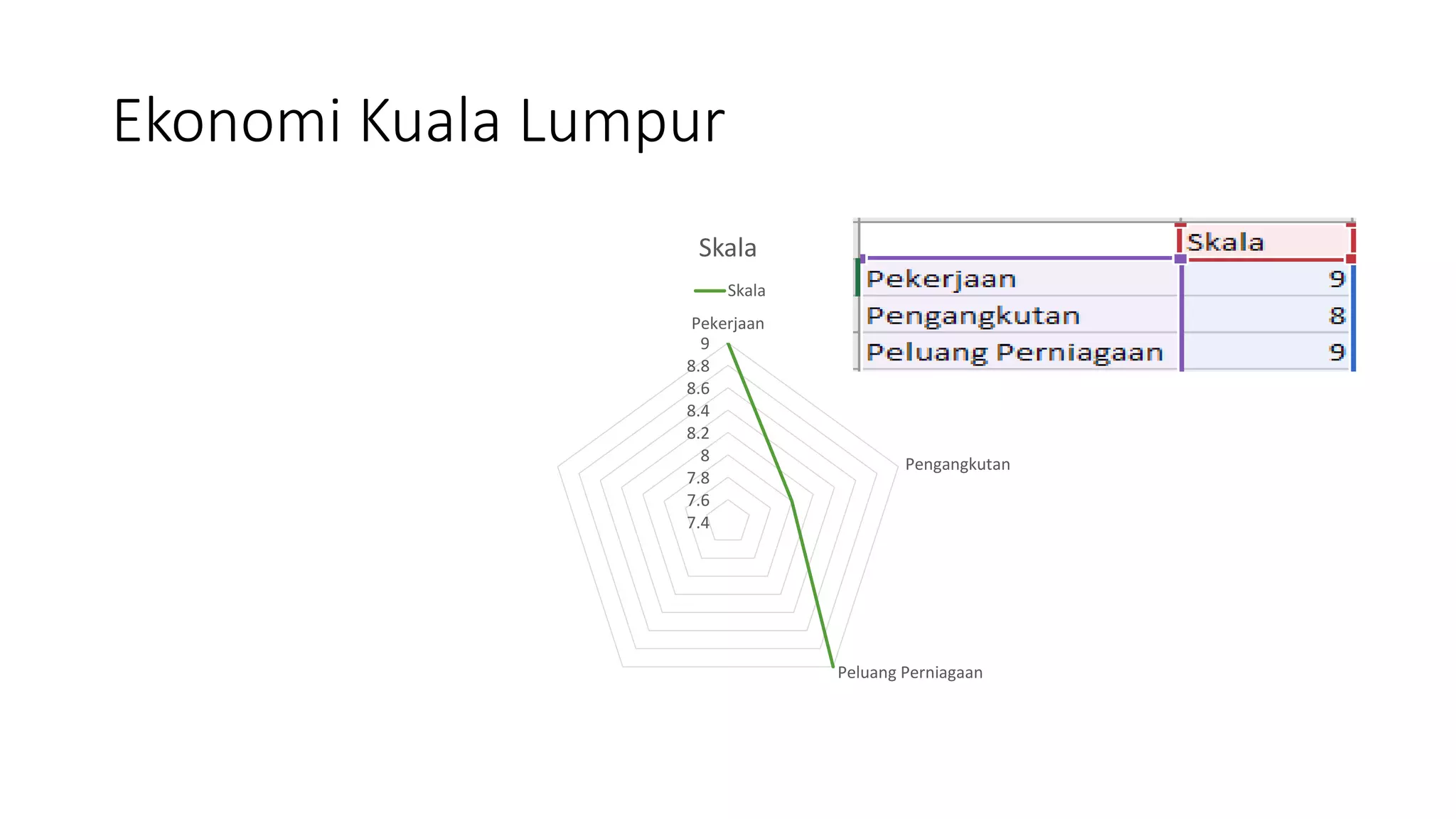 Ekonomi Kuala Lumpur

Skala

Skala

Pekerjaan

9
8.8
8.6
8.4
8.2
8
7.8
7.6
7.4

Pengangkutan

Peluang Perniagaan

| | Skala |
|---|---|
| Pekerjaan | 9 |
| Pengangkutan | 8 |
| Peluang Perniagaan | 9 |